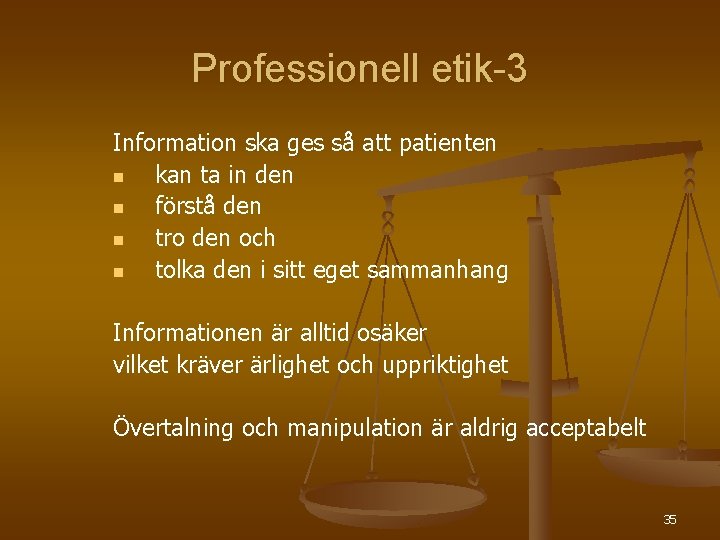 Professionell etik-3

Information ska ges så att patienten
- kan ta in den
- förstå den
- tro den och
- tolka den i sitt eget sammanhang

Informationen är alltid osäker
vilket kräver ärlighet och uppriktighet

Övertalning och manipulation är aldrig acceptabelt

35